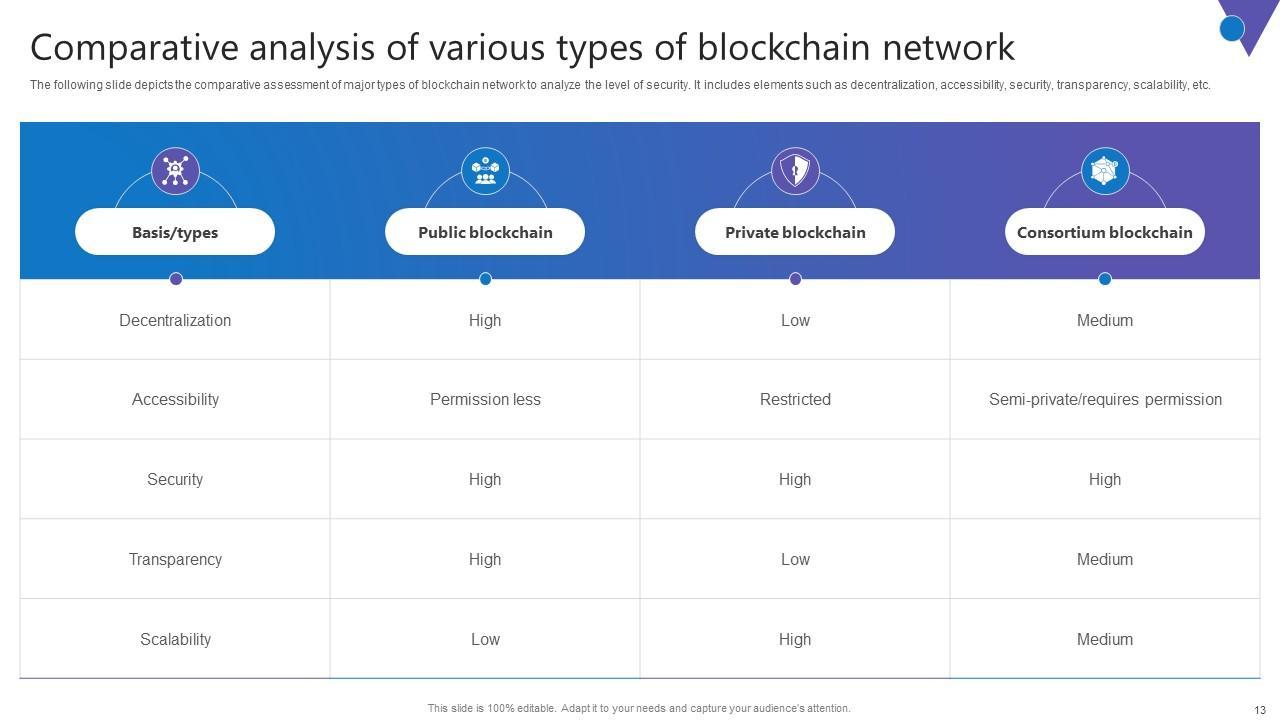 Comparative analysis of various types of blockchain network

The following slide depicts the comparative assessment of major types of blockchain network to analyze the level of security. It includes elements such as decentralization, accessibility, security, transparency, scalability, etc.

| Basis/types | Public blockchain | Private blockchain | Consortium blockchain |
|---|---|---|---|
| Decentralization | High | Low | Medium |
| Accessibility | Permission less | Restricted | Semi-private/requires permission |
| Security | High | High | High |
| Transparency | High | Low | Medium |
| Scalability | Low | High | Medium |

This slide is 100% editable. Adapt it to your needs and capture your audience's attention.

13